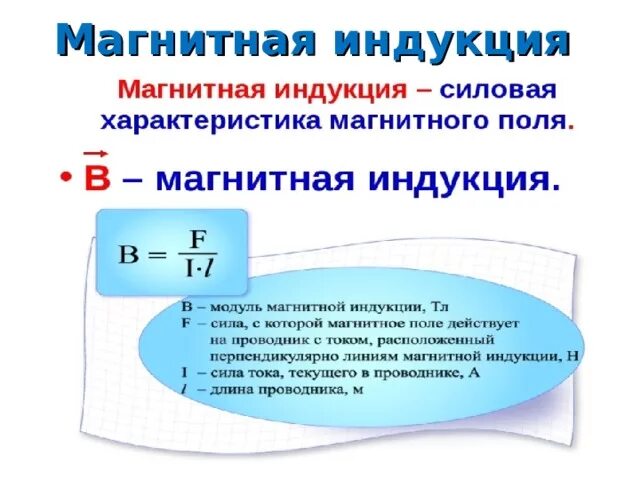 Магнитная индукция

Магнитная индукция – силовая характеристика магнитного поля.

• $\vec{B}$ – магнитная индукция.

$B = \frac{F}{I \cdot l}$

B – модуль магнитной индукции, Тл
F – сила, с которой магнитное поле действует на проводник с током, расположенный перпендикулярно линиям магнитной индукции, Н
I – сила тока, текущего в проводнике, А
$l$ – длина проводника, м